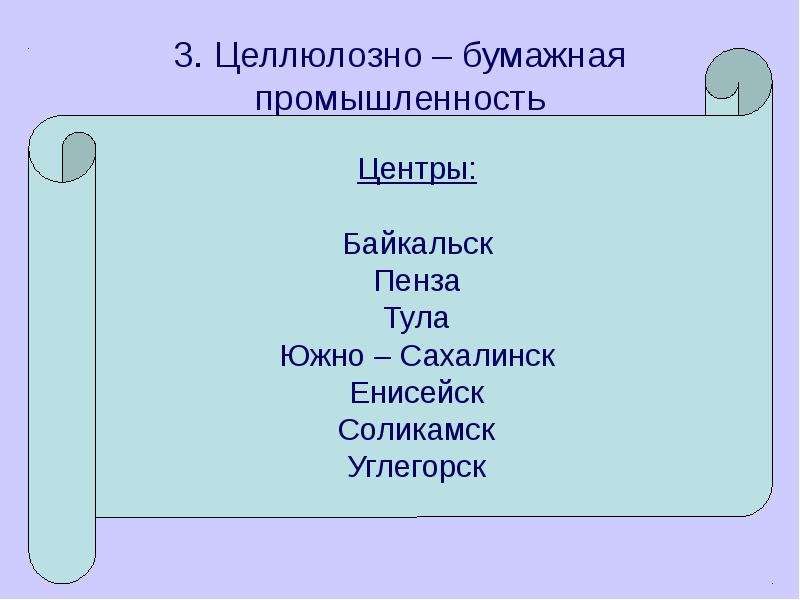 3. Целлюлозно – бумажная промышленность

Центры:

Байкальск
Пенза
Тула
Южно – Сахалинск
Енисейск
Соликамск
Углегорск